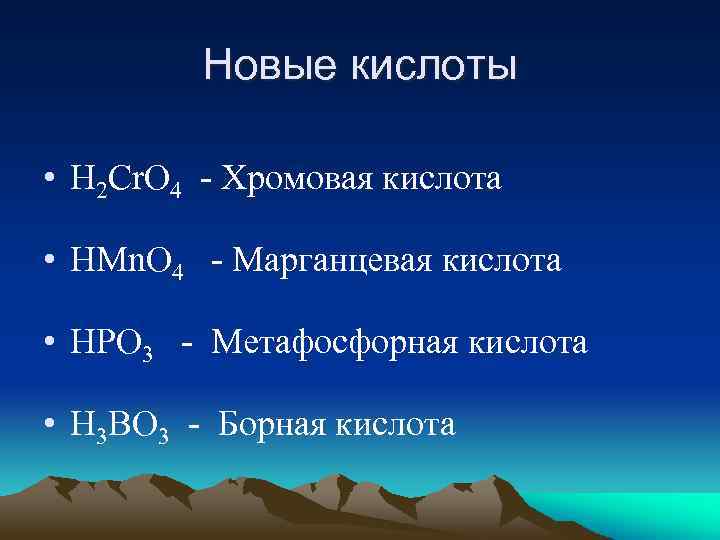 Новые кислоты

• $H_2CrO_4$ - Хромовая кислота

• $HMnO_4$ - Марганцевая кислота

• $HPO_3$ - Метафосфорная кислота

• $H_3BO_3$ - Борная кислота